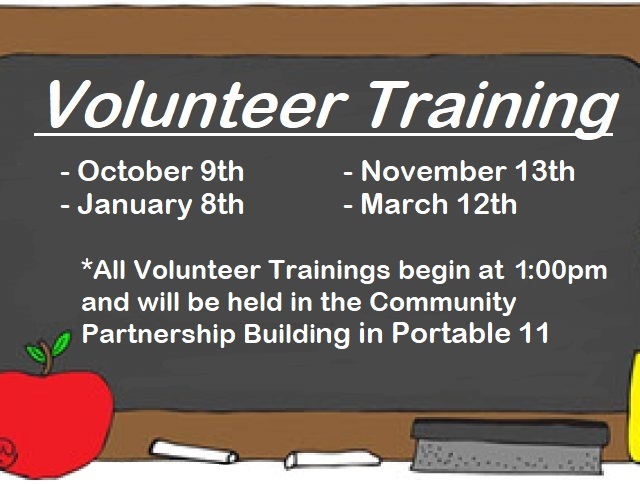 Volunteer Training

- October 9th
- January 8th

- November 13th
- March 12th

*All Volunteer Trainings begin at 1:00pm and will be held in the Community Partnership Building in Portable 11